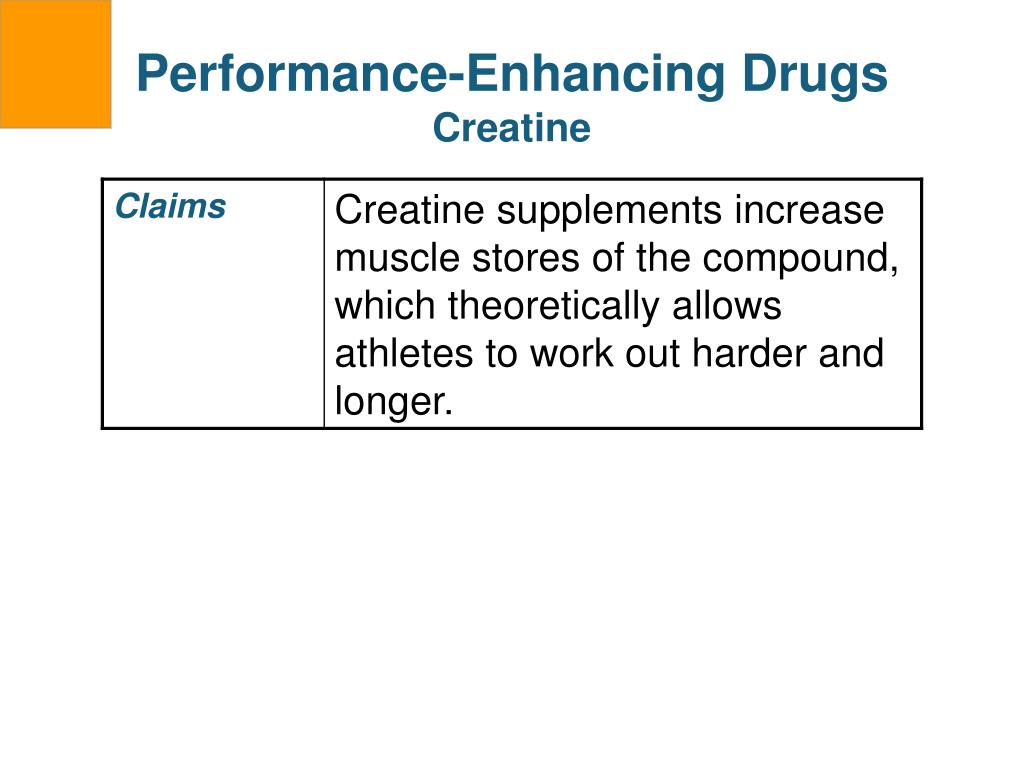 Performance-Enhancing Drugs
Creatine

| Claims | Creatine supplements increase muscle stores of the compound, which theoretically allows athletes to work out harder and longer. |
|---|---|